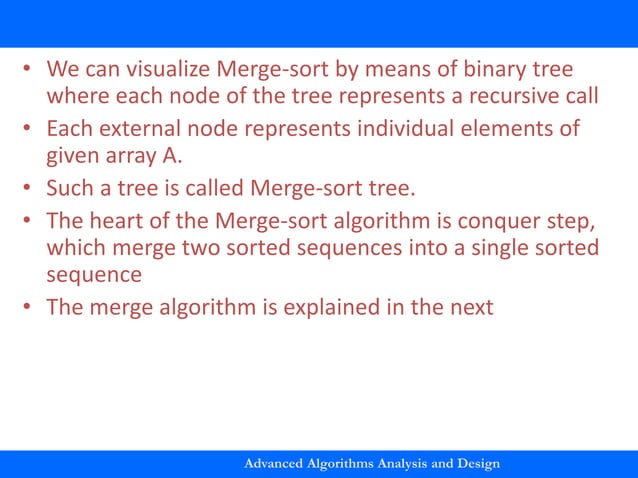 • We can visualize Merge-sort by means of binary tree where each node of the tree represents a recursive call

• Each external node represents individual elements of given array A.

• Such a tree is called Merge-sort tree.

• The heart of the Merge-sort algorithm is conquer step, which merge two sorted sequences into a single sorted sequence

• The merge algorithm is explained in the next

Advanced Algorithms Analysis and Design